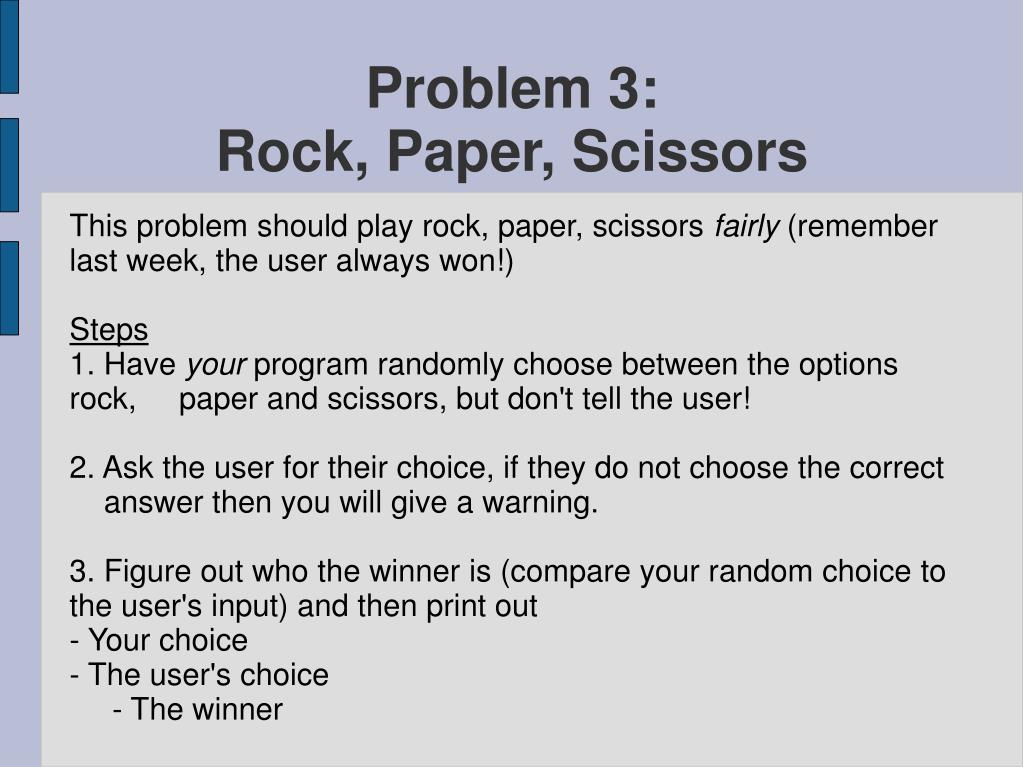 Problem 3:
Rock, Paper, Scissors

This problem should play rock, paper, scissors fairly (remember last week, the user always won!)

Steps
1. Have your program randomly choose between the options rock, paper and scissors, but don't tell the user!

2. Ask the user for their choice, if they do not choose the correct answer then you will give a warning.

3. Figure out who the winner is (compare your random choice to the user's input) and then print out
- Your choice
- The user's choice
- The winner